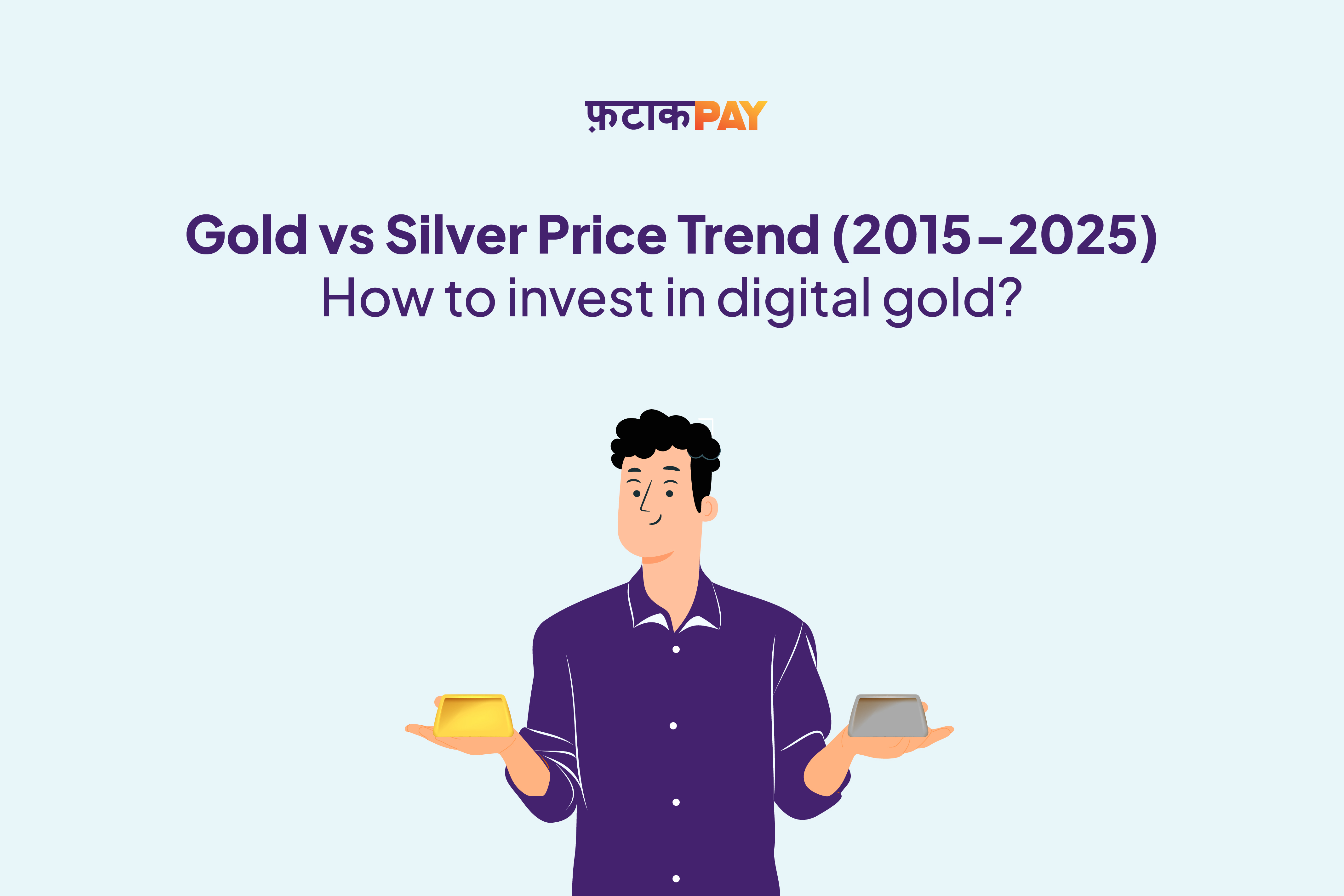 फ़टाकPAY

Gold vs Silver Price Trend (2015–2025)
How to invest in digital gold?